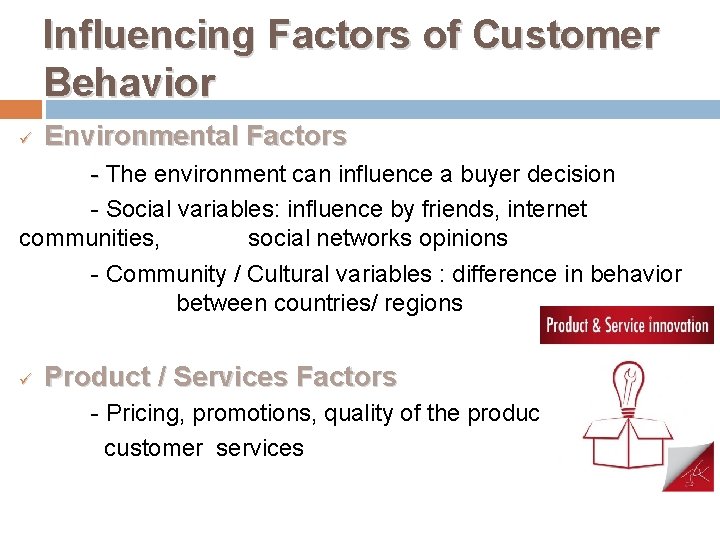 Influencing Factors of Customer Behavior

✓ Environmental Factors

- The environment can influence a buyer decision

- Social variables: influence by friends, internet communities, social networks opinions

- Community / Cultural variables : difference in behavior between countries/ regions

Product & Service innovation

✓ Product / Services Factors

- Pricing, promotions, quality of the produc customer services